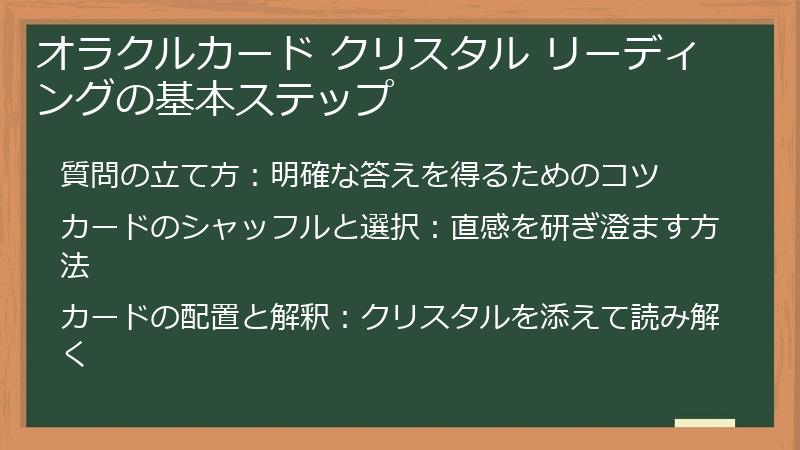 オラクルカード クリスタル リーディングの基本ステップ

質問の立て方：明確な答えを得るためのコツ

カードのシャッフルと選択：直感を研ぎ澄ます方法

カードの配置と解釈：クリスタルを添えて読み解く